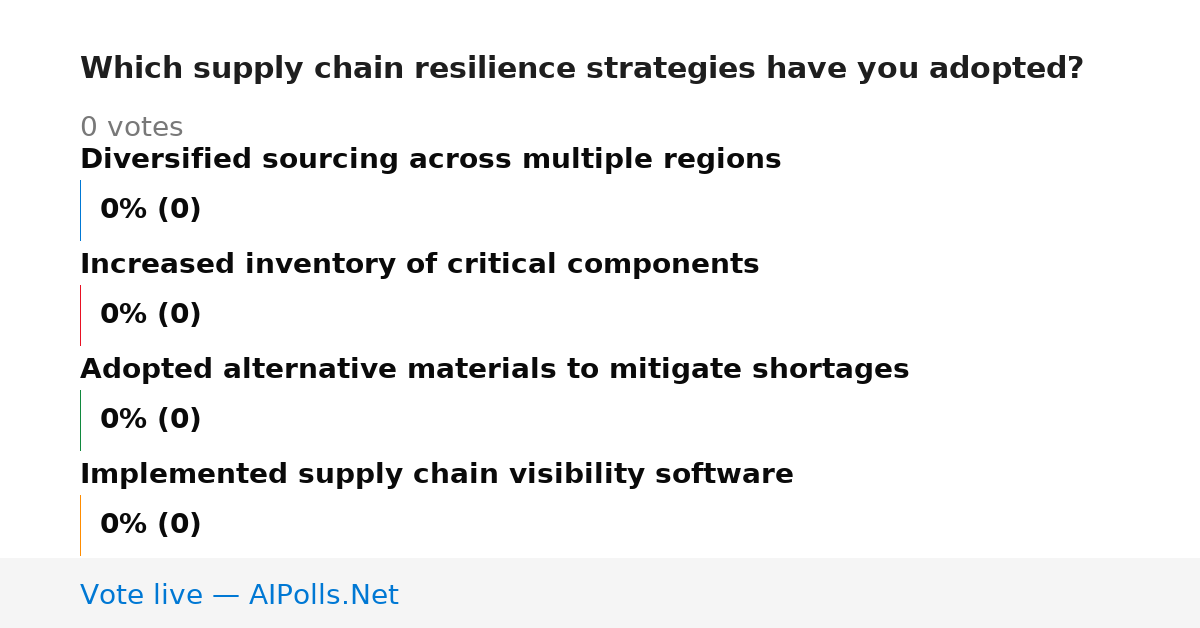 Which supply chain resilience strategies have you adopted?

0 votes

Diversified sourcing across multiple regions

0% (0)

Increased inventory of critical components

0% (0)

Adopted alternative materials to mitigate shortages

0% (0)

Implemented supply chain visibility software

0% (0)

Vote live — AIPolls.Net